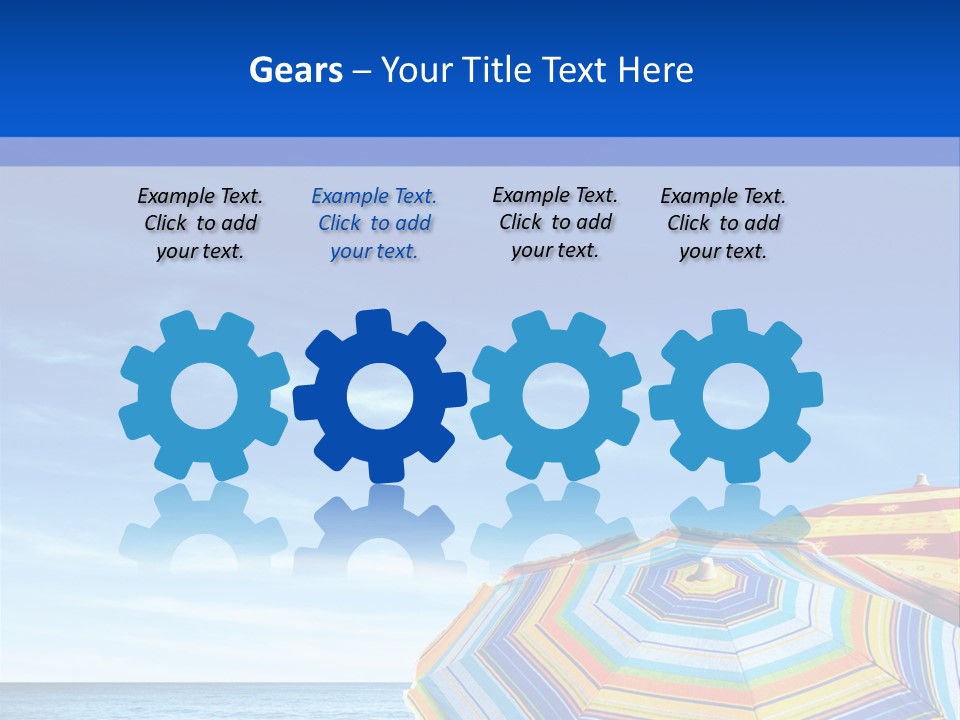 Gears – Your Title Text Here

Example Text. Click to add your text.

Example Text. Click to add your text.

Example Text. Click to add your text.

Example Text. Click to add your text.